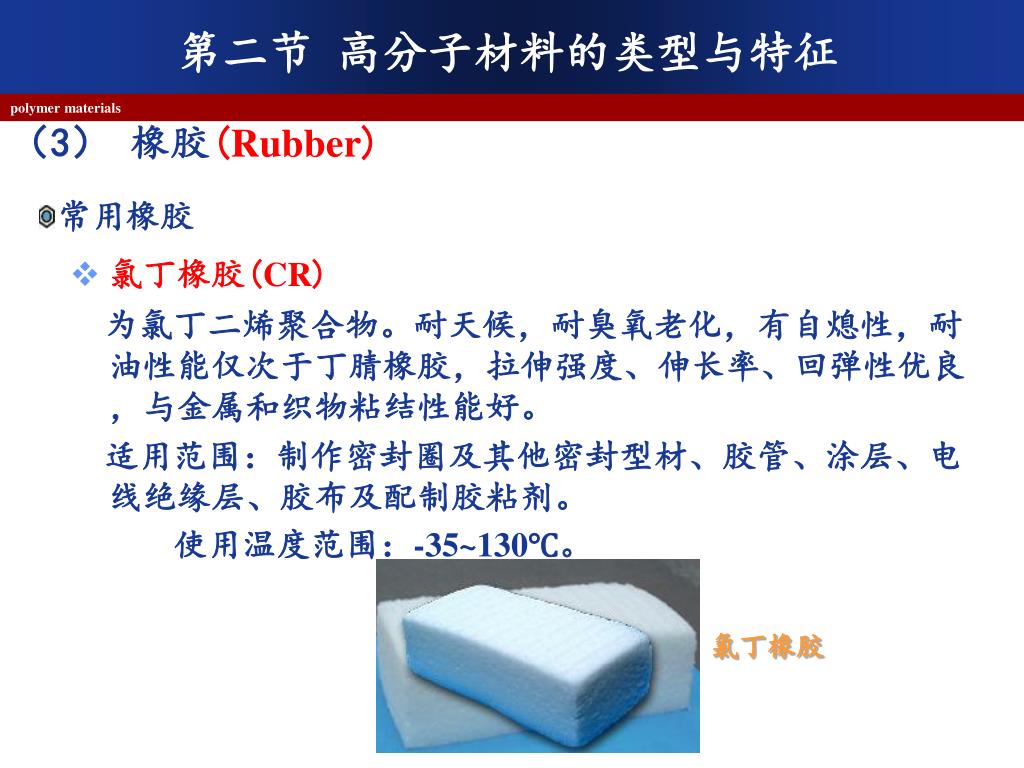 第二节 高分子材料的类型与特征

polymer materials

（3） 橡胶(Rubber)

常用橡胶

氯丁橡胶(CR)

为氯丁二烯聚合物。耐天候，耐臭氧老化，有自熄性，耐油性能仅次于丁腈橡胶，拉伸强度、伸长率、回弹性优良，与金属和织物粘结性能好。

适用范围：制作密封圈及其他密封型材、胶管、涂层、电线绝缘层、胶布及配制胶粘剂。

使用温度范围：-35~130℃。

氯丁橡胶